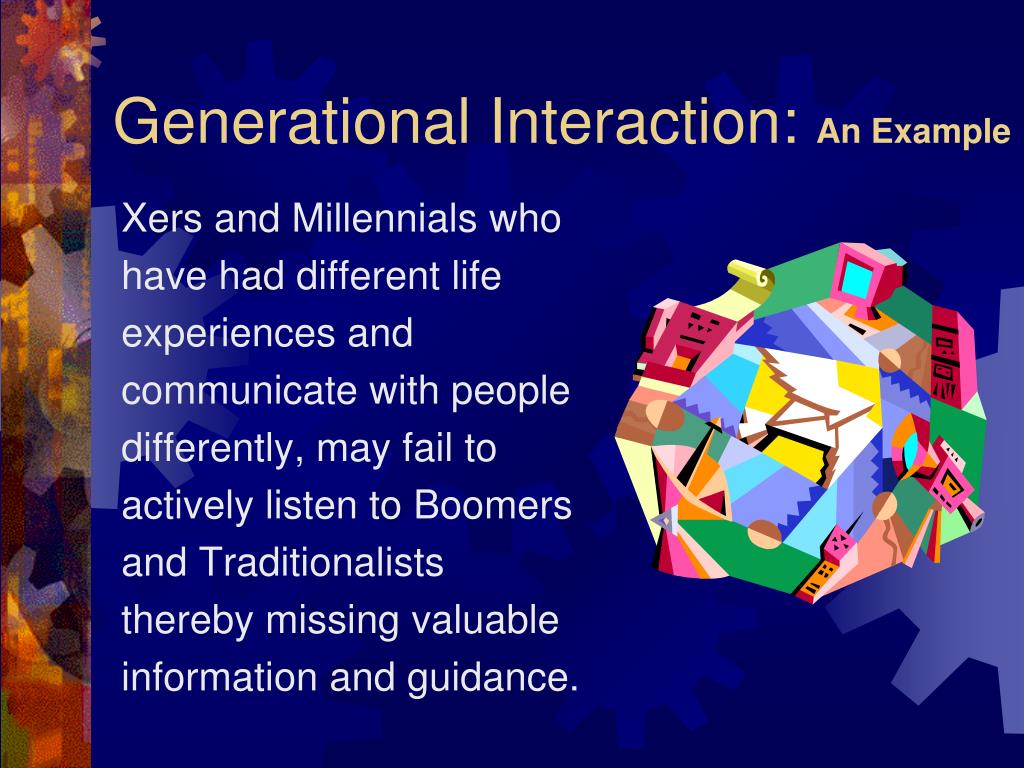 Generational Interaction: An Example

Xers and Millennials who have had different life experiences and communicate with people differently, may fail to actively listen to Boomers and Traditionalists thereby missing valuable information and guidance.